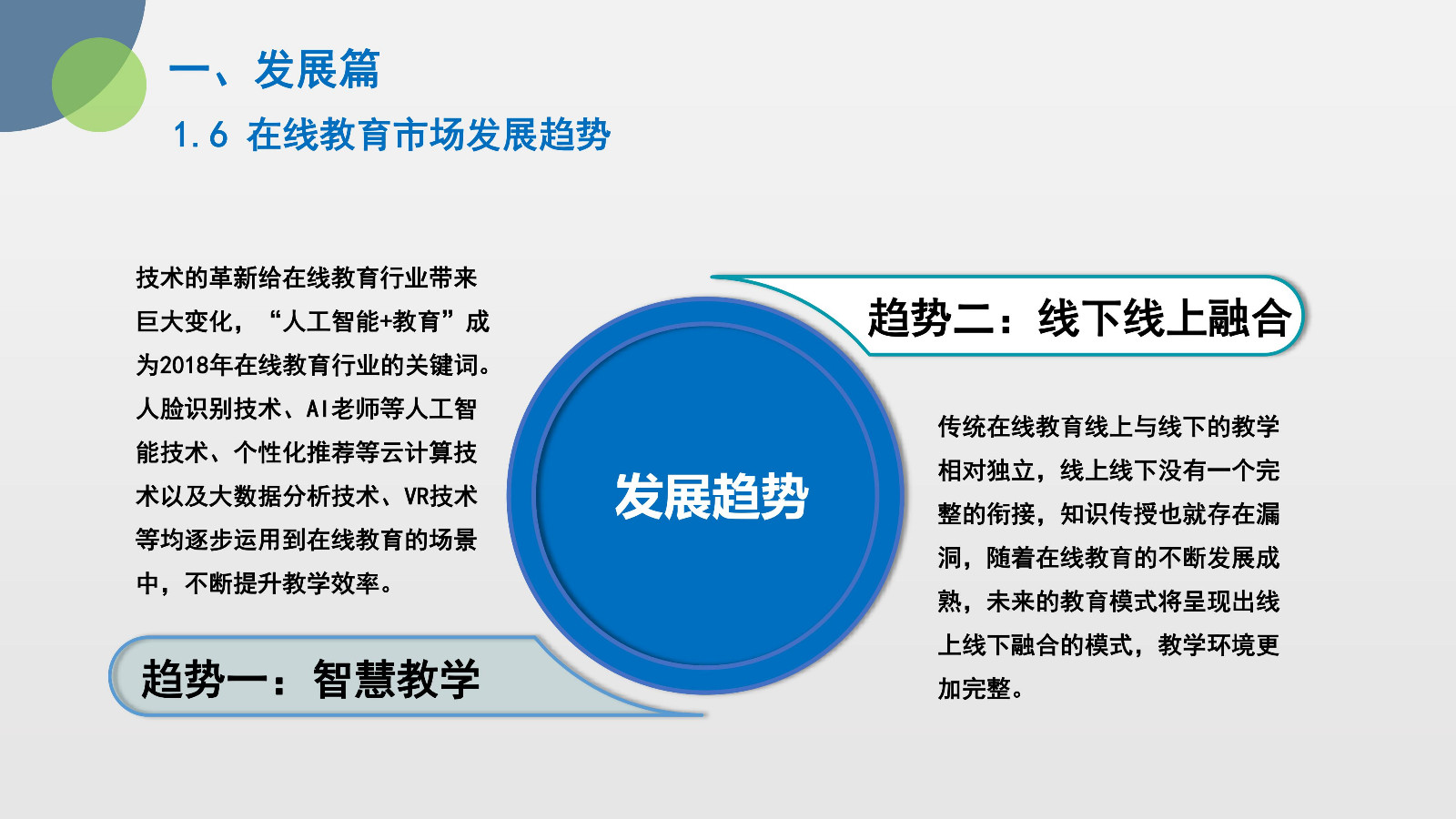 一、发展篇

1.6 在线教育市场发展趋势

技术的革新给在线教育行业带来巨大变化，“人工智能+教育”成为2018年在线教育行业的关键词。人脸识别技术、AI老师等人工智能技术、个性化推荐等云计算技术以及大数据分析技术、VR技术等均逐步运用到在线教育的场景中，不断提升教学效率。

趋势一：智慧教学

发展趋势

趋势二：线下线上融合

传统在线教育线上与线下的教学相对独立，线上线下没有一个完整的衔接，知识传授也就存在漏洞，随着在线教育的不断发展成熟，未来的教育模式将呈现出线上线下融合的模式，教学环境更加完整。